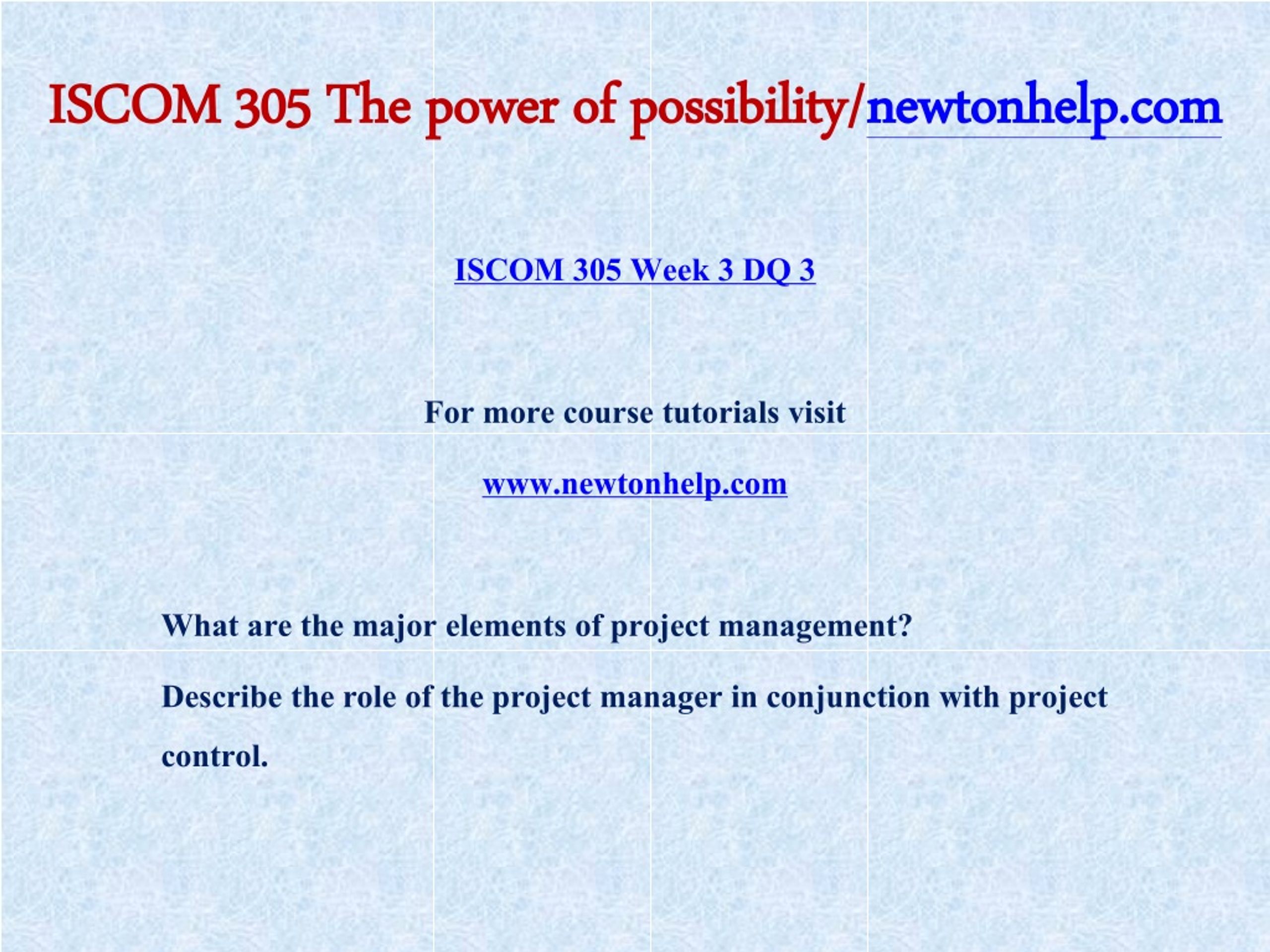 ISCOM 305 The power of possibility/newtonhelp.com

ISCOM 305 Week 3 DQ 3

For more course tutorials visit

www.newtonhelp.com

What are the major elements of project management?

Describe the role of the project manager in conjunction with project control.